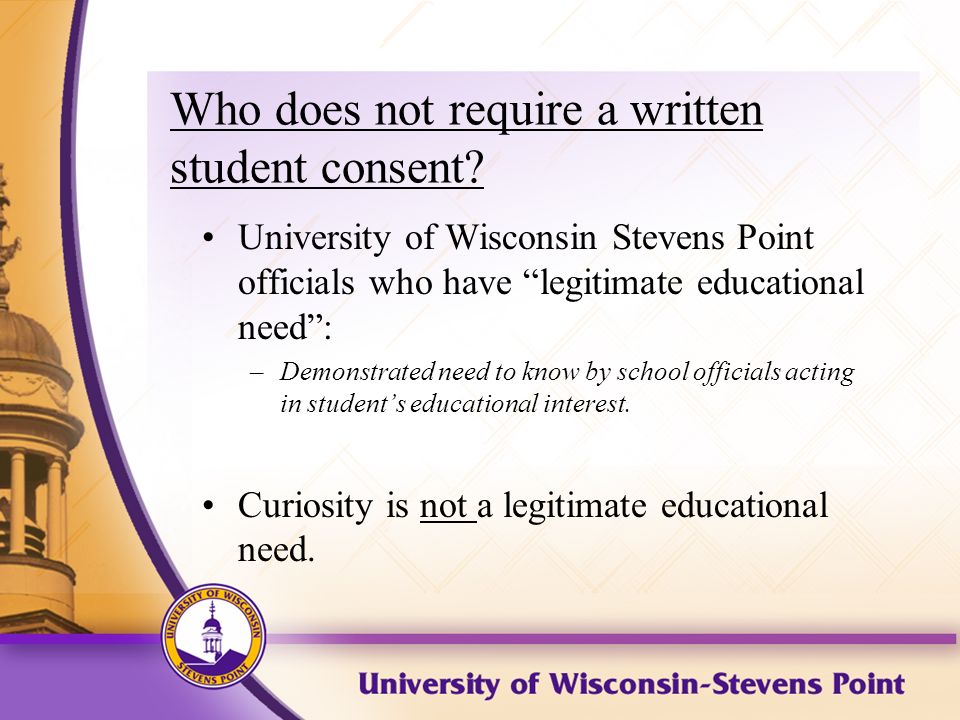 Who does not require a written student consent?

• University of Wisconsin Stevens Point officials who have “legitimate educational need”:
  – Demonstrated need to know by school officials acting in student’s educational interest.

• Curiosity is not a legitimate educational need.

UNIVERSITY OF WISCONSIN
STEVENS POINT

University of Wisconsin-Stevens Point